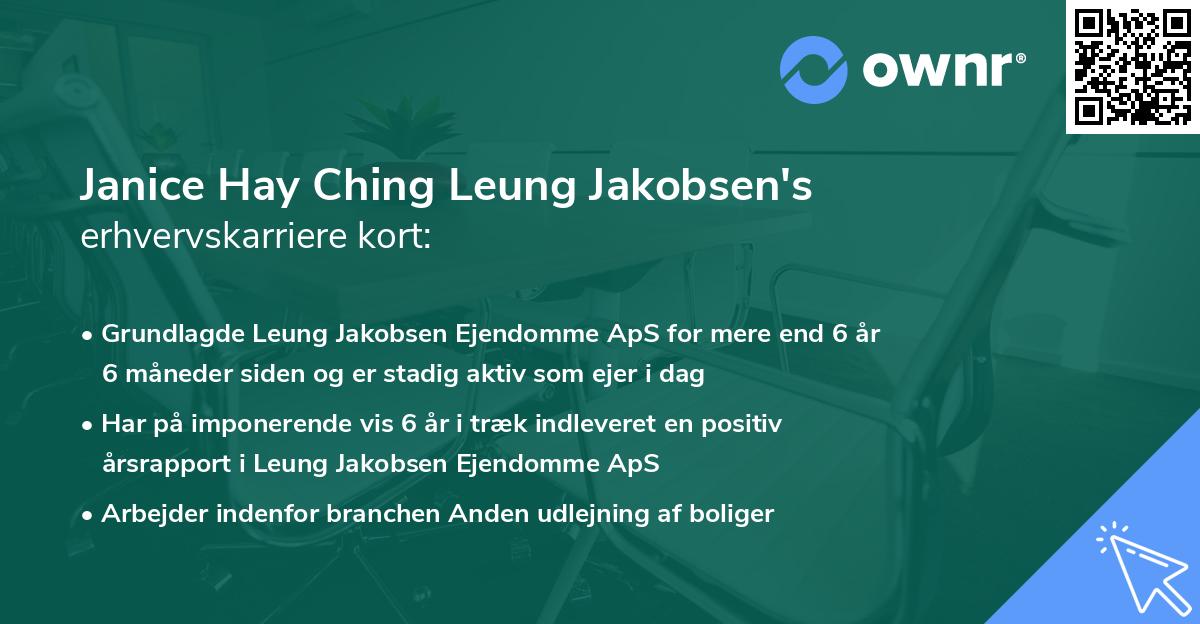 ownr®

Janice Hay Ching Leung Jakobsen's erhvervskarriere kort:

• Grundlagde Leung Jakobsen Ejendomme ApS for mere end 6 år 6 måneder siden og er stadig aktiv som ejer i dag

• Har på imponerende vis 6 år i træk indleveret en positiv årsrapport i Leung Jakobsen Ejendomme ApS

• Arbejder indenfor branchen Anden udlejning af boliger